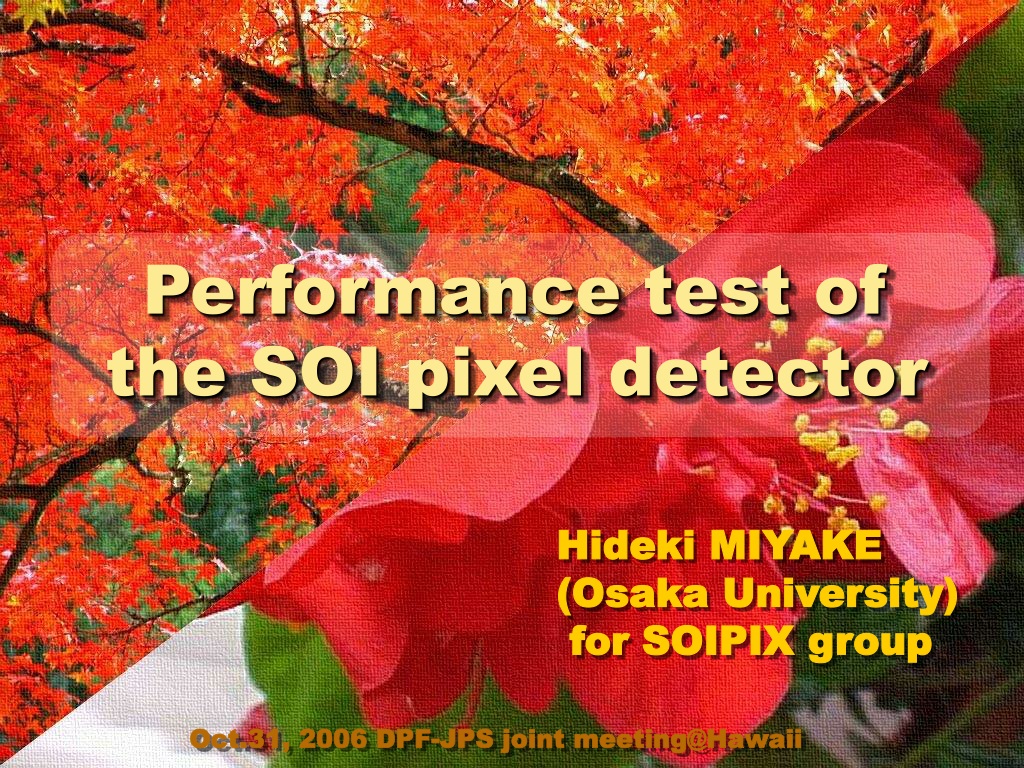 Performance test of the SOI pixel detector

Hideki MIYAKE
(Osaka University)
for SOIPIX group

Oct.31, 2006 DPF-JPS joint meeting@Hawaii